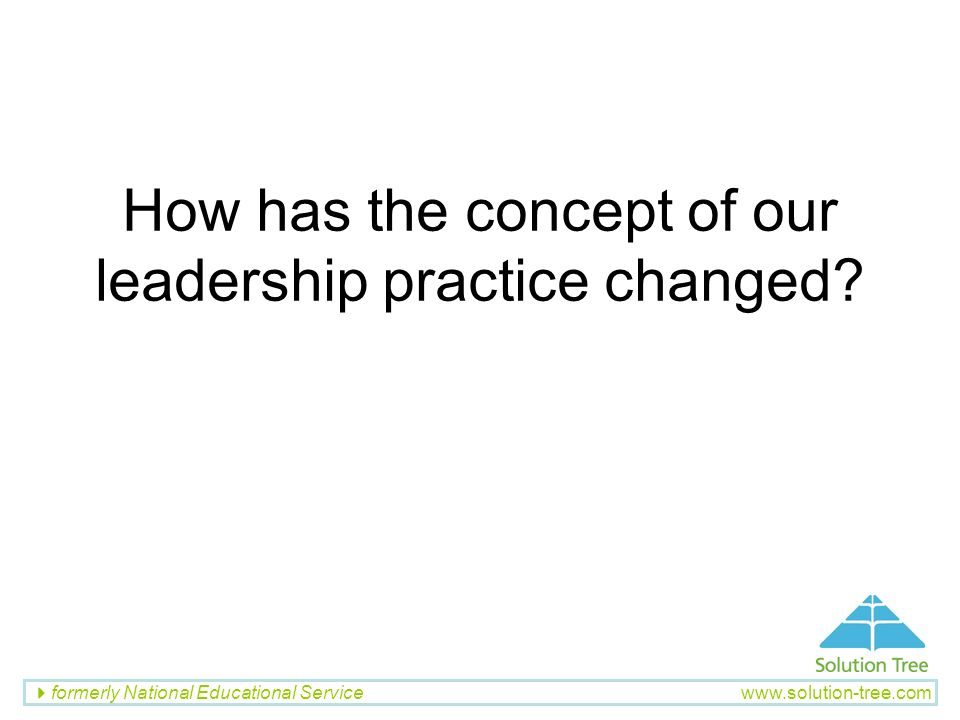 How has the concept of our leadership practice changed?

Solution Tree

formerly National Educational Service

www.solution-tree.com